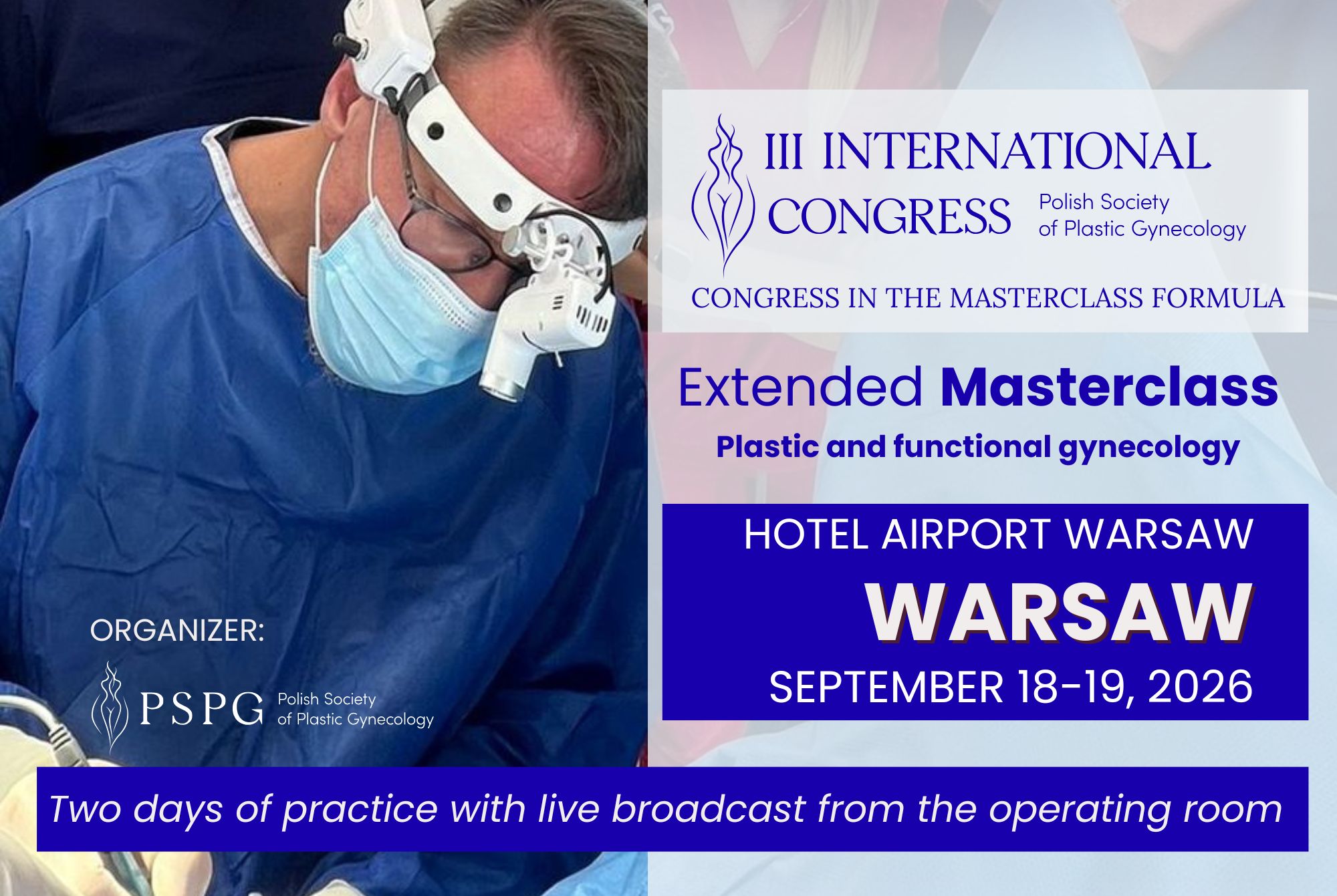 III INTERNATIONAL CONGRESS

Polish Society of Plastic Gynecology

CONGRESS IN THE MASTERCLASS FORMULA

Extended Masterclass

Plastic and functional gynecology

HOTEL AIRPORT WARSAW

WARSAW

SEPTEMBER 18-19, 2026

ORGANIZER:

PSPG Polish Society of Plastic Gynecology

Two days of practice with live broadcast from the operating room